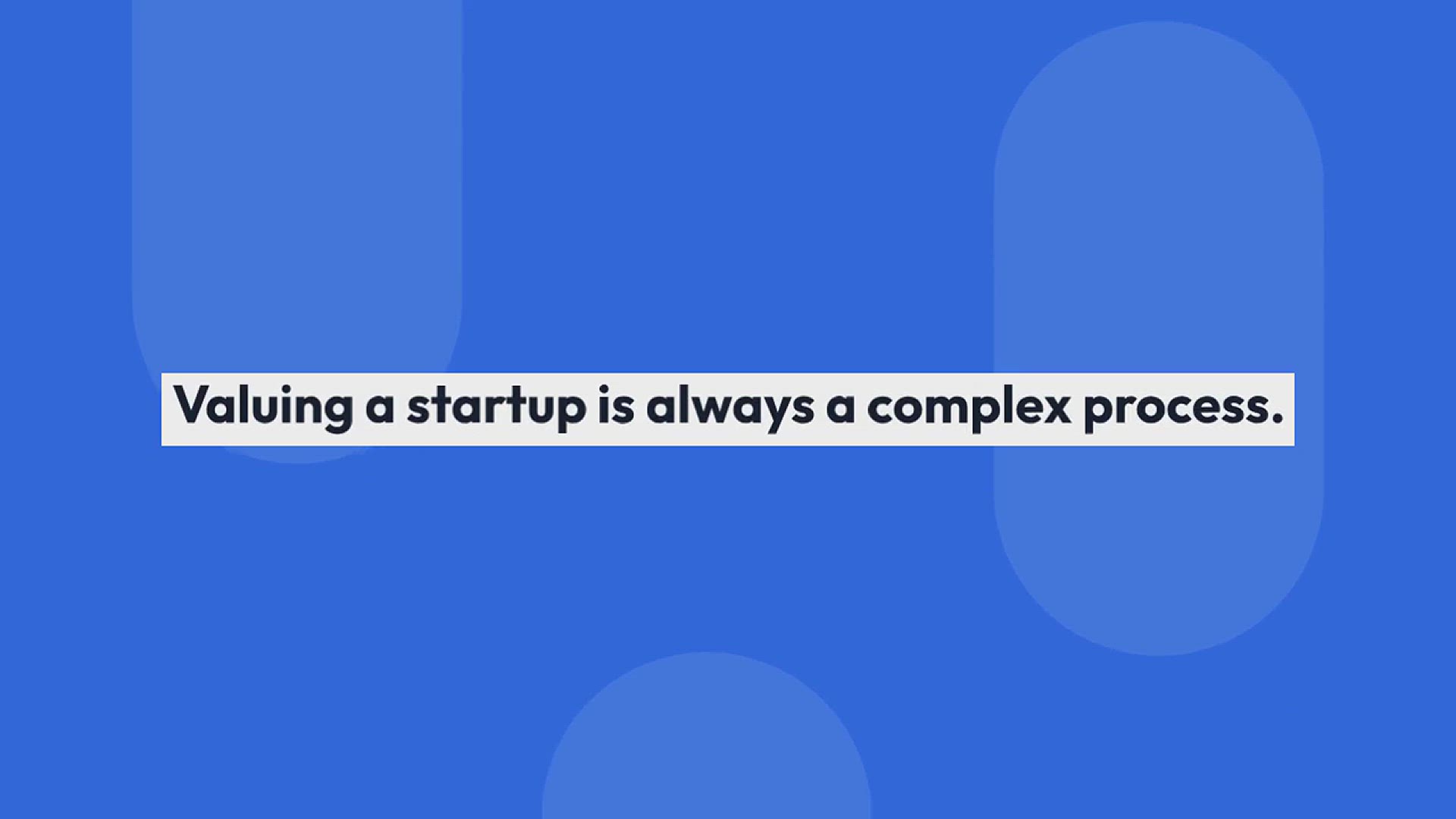 Valuing a startup is always a complex process.